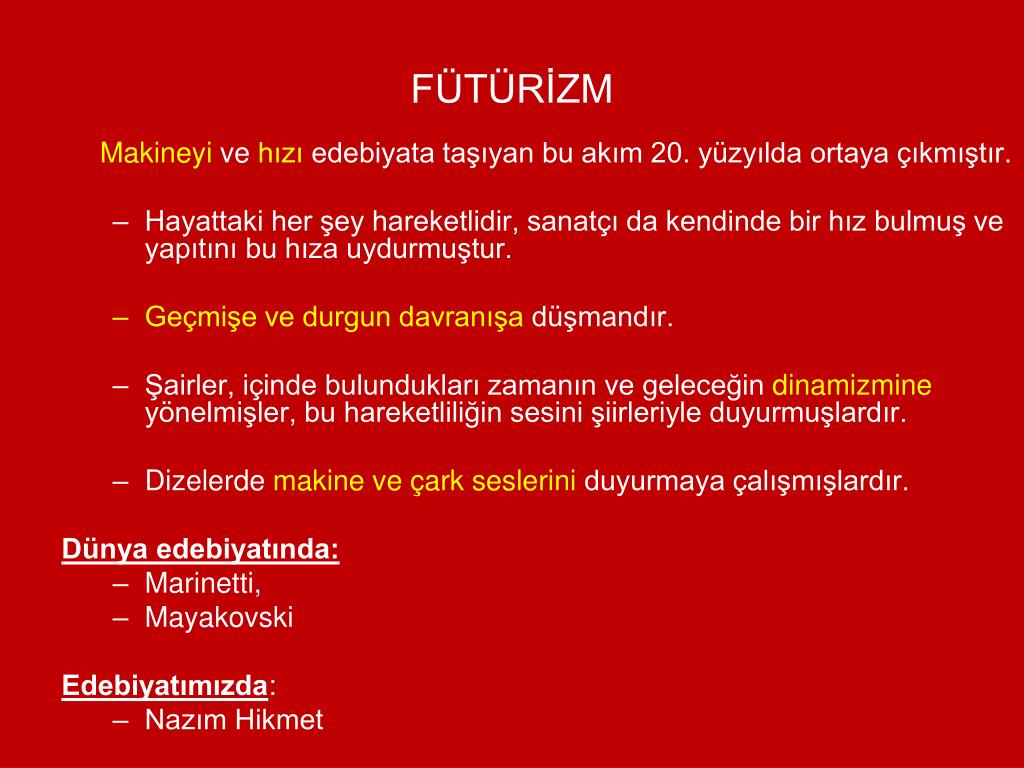 FÜTÜRİZM

Makineyi ve hızı edebiyata taşıyan bu akım 20. yüzyılda ortaya çıkmıştır.

– Hayattaki her şey hareketlidir, sanatçı da kendinde bir hız bulmuş ve yapıtını bu hıza uydurmuştur.

– Geçmişe ve durgun davranışa düşmandır.

– Şairler, içinde bulundukları zamanın ve geleceğin dinamizmine yönelmişler, bu hareketliliğin sesini şiirleriyle duyurmuşlardır.

– Dizelerde makine ve çark seslerini duyurmaya çalışmışlardır.

Dünya edebiyatında:
– Marinetti,
– Mayakovski

Edebiyatımızda:
– Nazım Hikmet